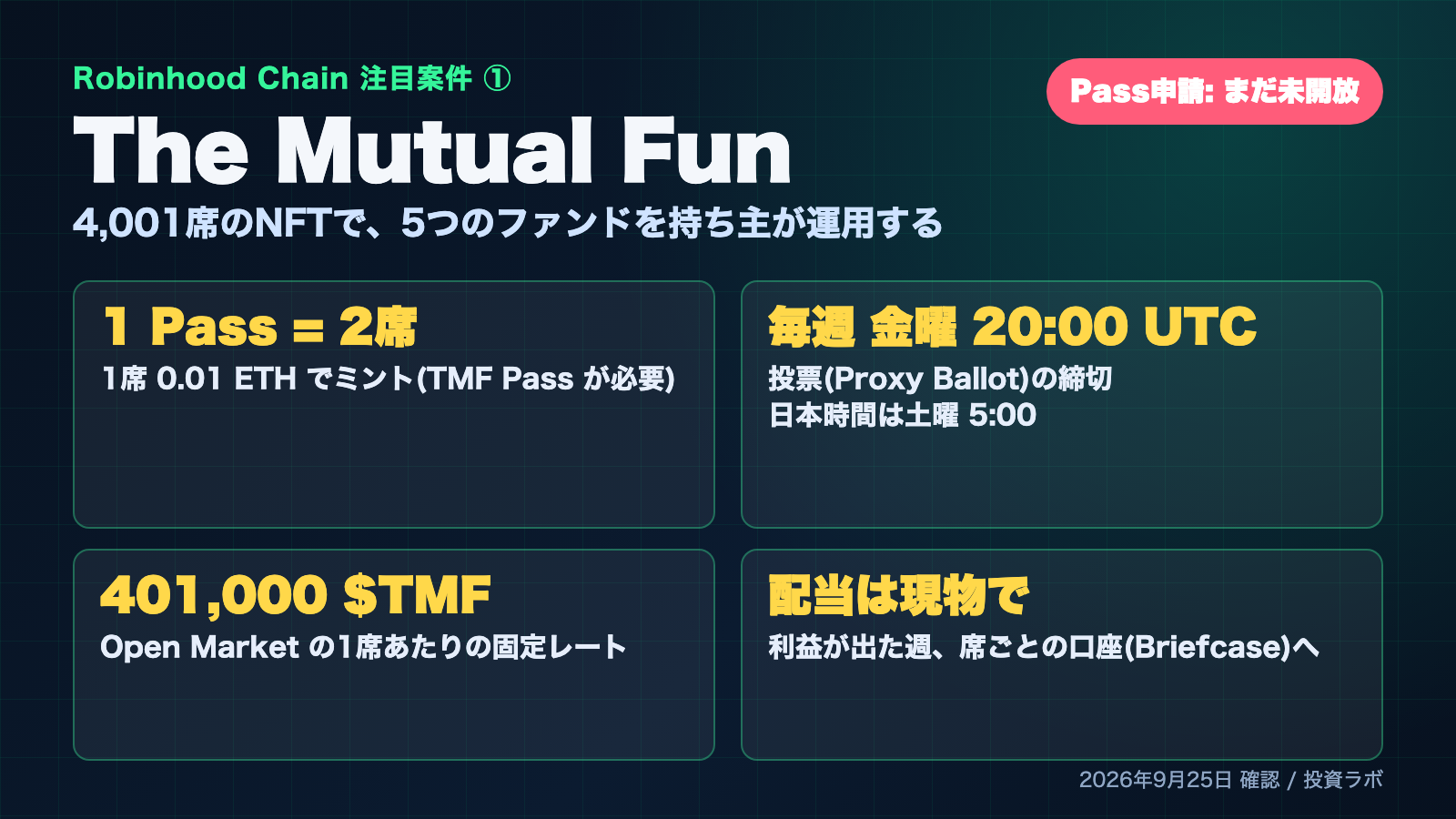 Robinhood Chain 注目案件 ①

Pass申請: まだ未開放

The Mutual Fun

4,001席のNFTで、5つのファンドを持ち主が運用する

1 Pass = 2席

1席 0.01 ETH でミント(TMF Pass が必要)

毎週 金曜 20:00 UTC

投票(Proxy Ballot)の締切
日本時間は土曜 5:00

401,000 $TMF

Open Market の1席あたりの固定レート

配当は現物で

利益が出た週、席ごとの口座(Briefcase)へ

2026年9月25日 確認 / 投資ラボ